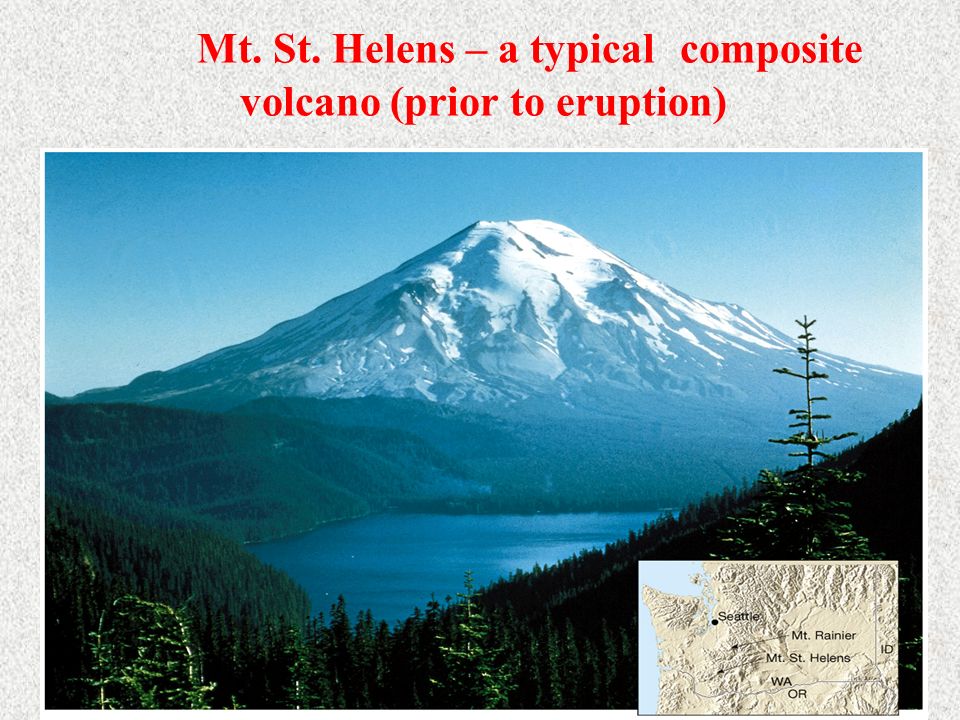 Mt. St. Helens – a typical composite volcano (prior to eruption)

Seattle
Mt. Rainier
Mt. St. Helens
ID
WA
OR